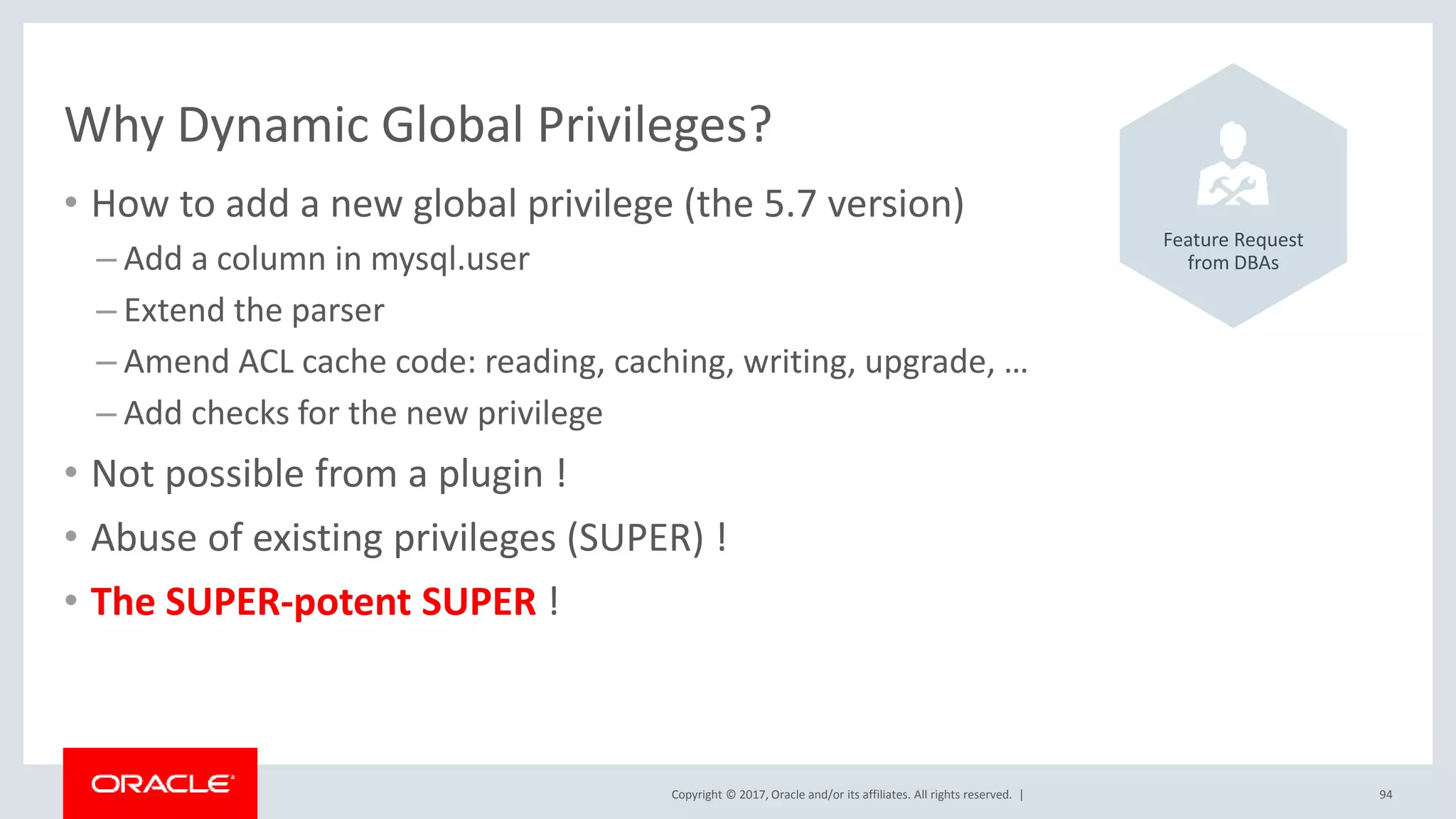 Why Dynamic Global Privileges?

Feature Request from DBAs

• How to add a new global privilege (the 5.7 version)
– Add a column in mysql.user
– Extend the parser
– Amend ACL cache code: reading, caching, writing, upgrade, …
– Add checks for the new privilege
• Not possible from a plugin !
• Abuse of existing privileges (SUPER) !
• The SUPER-potent SUPER !

ORACLE

Copyright © 2017, Oracle and/or its affiliates. All rights reserved. |

94